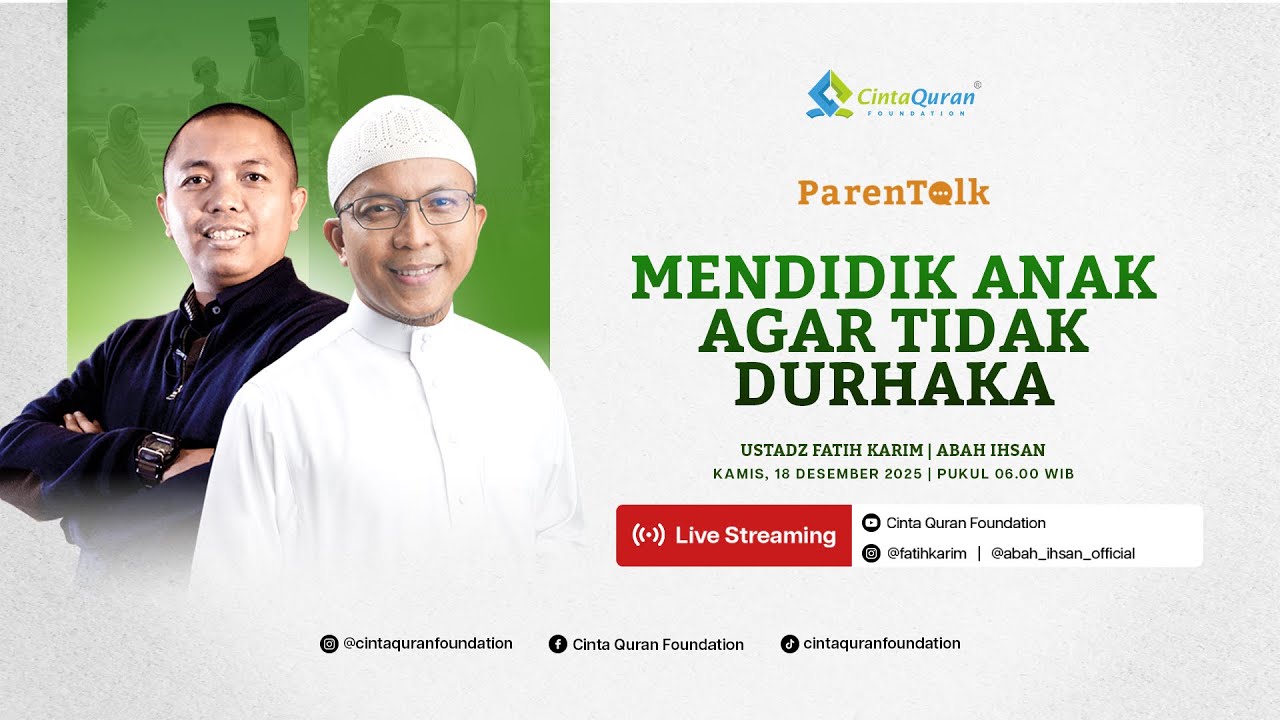 CintaQuran®
FOUNDATION

ParenTalk

MENDIDIK ANAK AGAR TIDAK DURHAKA

USTADZ FATIH KARIM | ABAH IHSAN
KAMIS, 18 DESEMBER 2025 | PUKUL 06.00 WIB

Live Streaming

Cinta Quran Foundation
@fatihkarim | @abah_ihsan_official

@cintaquranfoundation
Cinta Quran Foundation
cintaquranfoundation